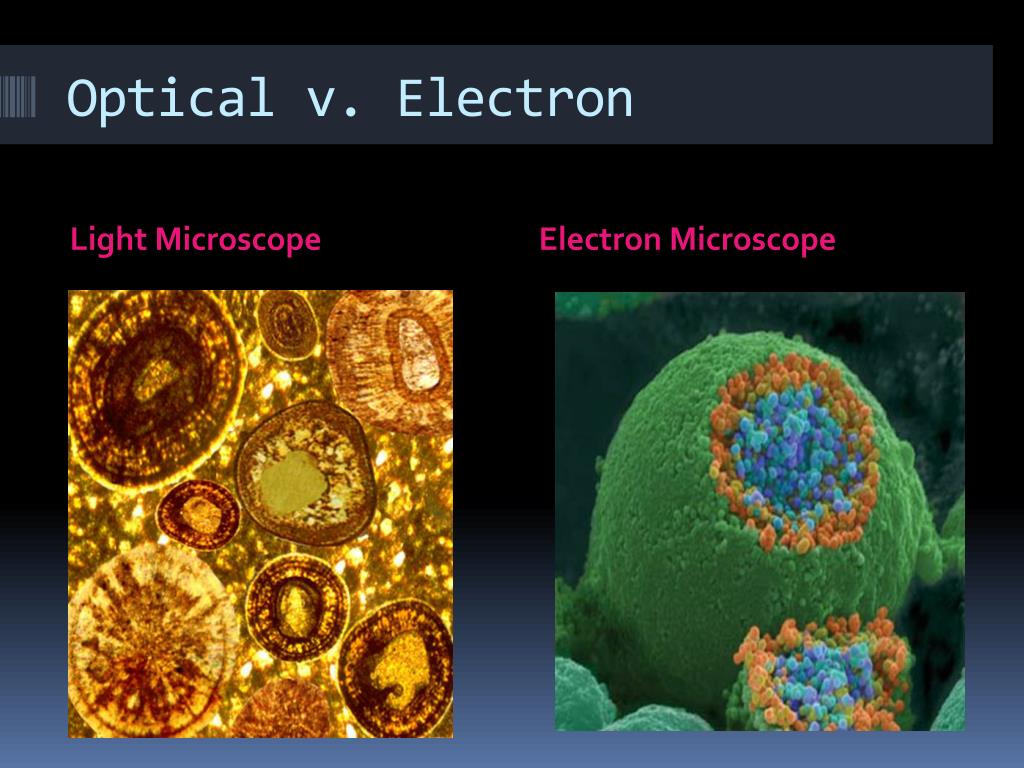 Optical v. Electron

Light Microscope

Electron Microscope